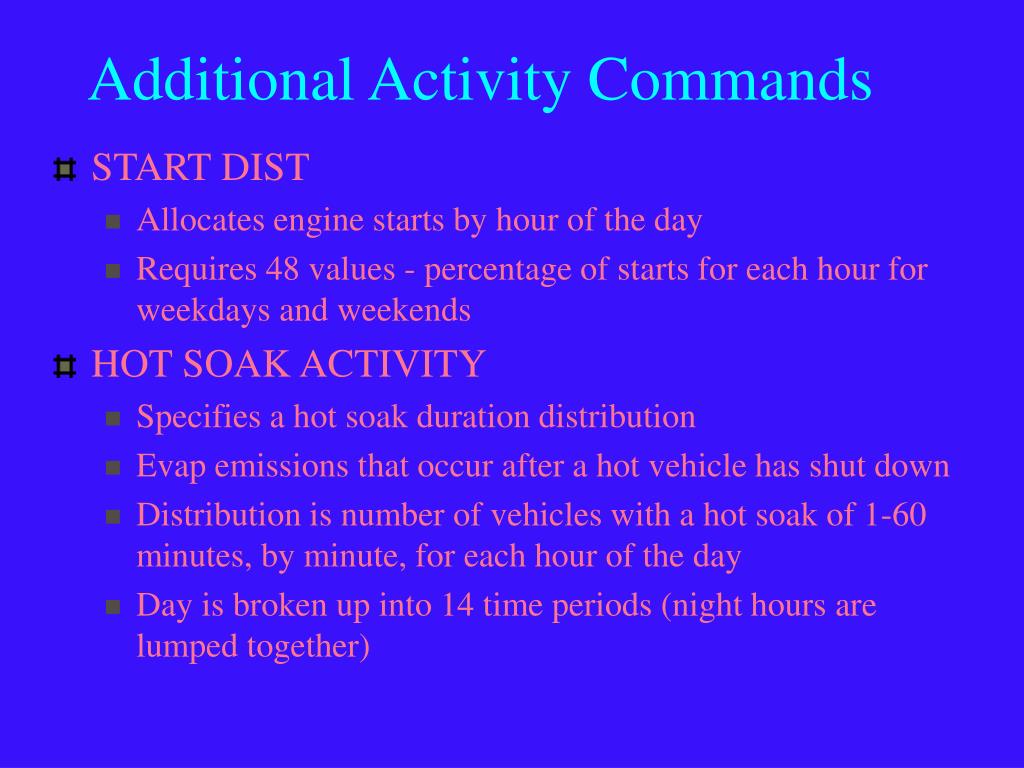 Additional Activity Commands

START DIST

Allocates engine starts by hour of the day

Requires 48 values - percentage of starts for each hour for weekdays and weekends

HOT SOAK ACTIVITY

Specifies a hot soak duration distribution

Evap emissions that occur after a hot vehicle has shut down

Distribution is number of vehicles with a hot soak of 1-60 minutes, by minute, for each hour of the day

Day is broken up into 14 time periods (night hours are lumped together)